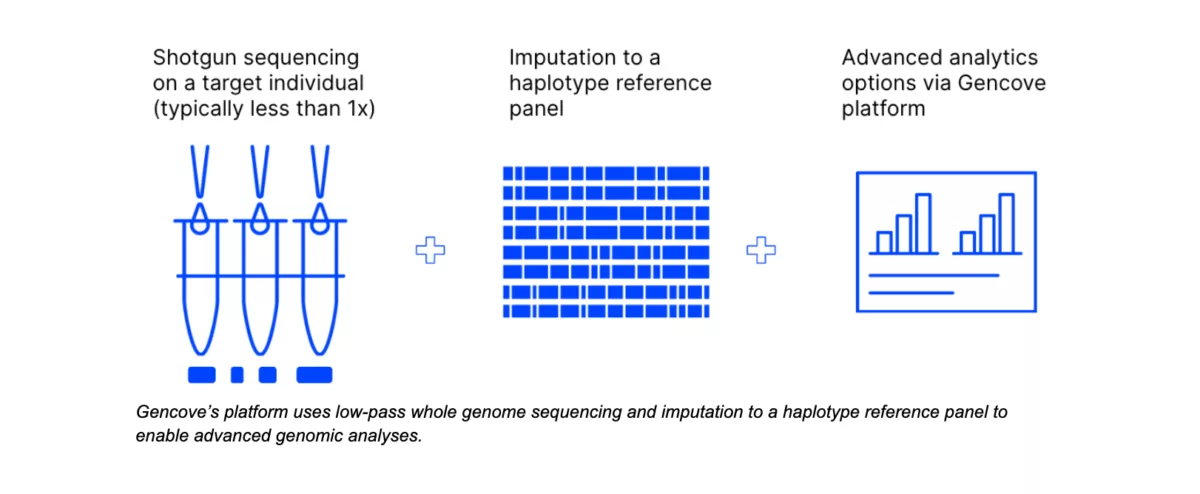 Shotgun sequencing on a target individual (typically less than 1x)

Imputation to a haplotype reference panel

Advanced analytics options via Gencove platform

Gencove's platform uses low-pass whole genome sequencing and imputation to a haplotype reference panel to enable advanced genomic analyses.